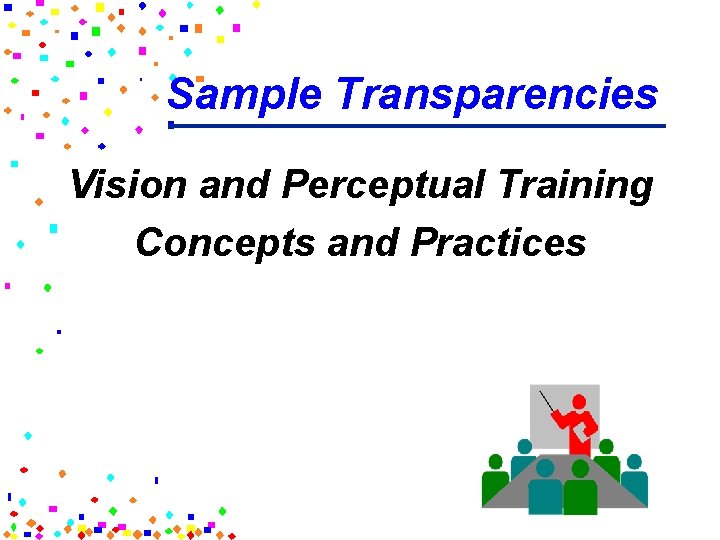 Sample Transparencies

Vision and Perceptual Training Concepts and Practices